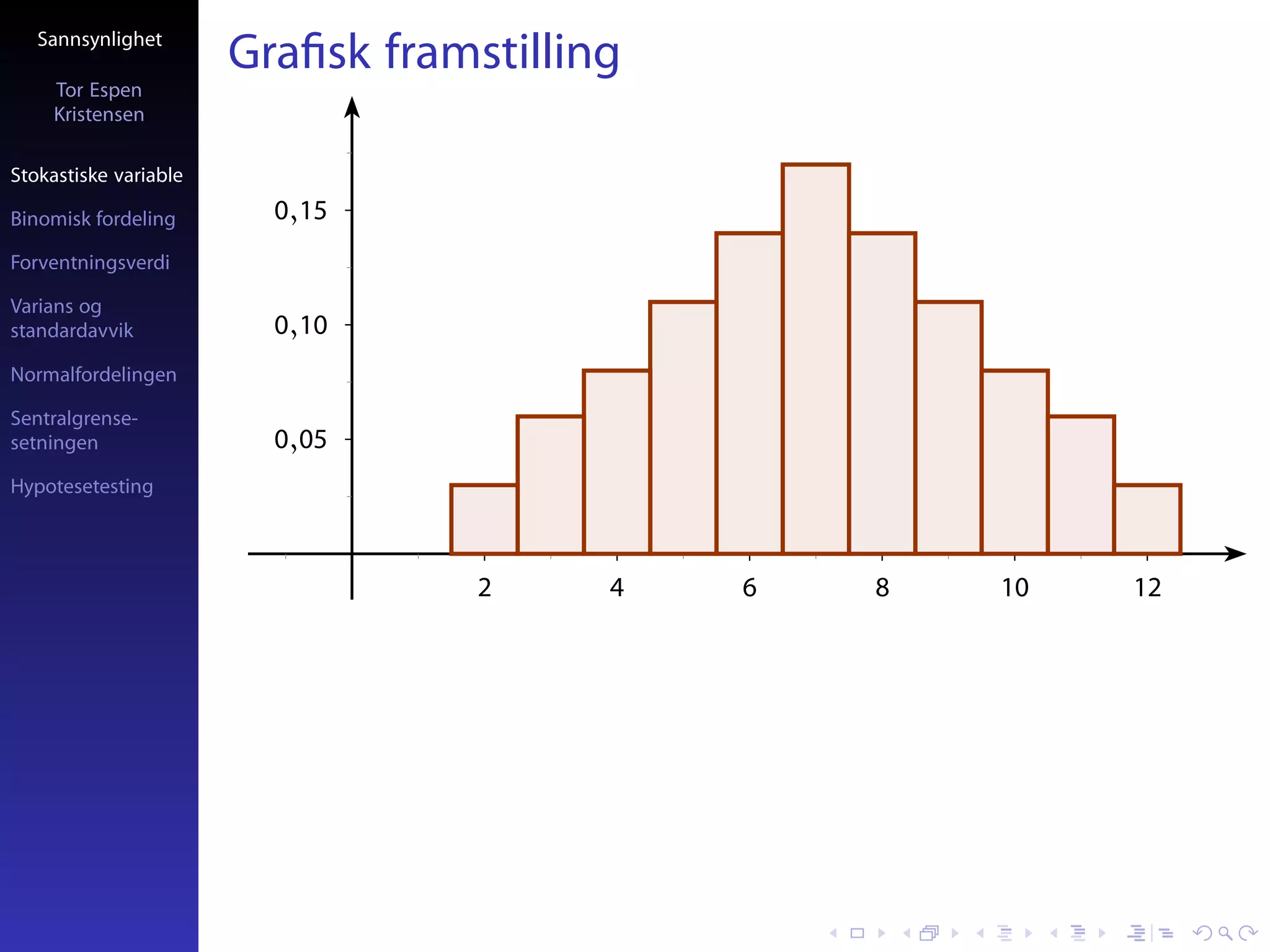 Sannsynlighet

Tor Espen Kristensen

Stokastiske variable

Binomisk fordeling

Forventningsverdi

Varians og standardavvik

Normalfordelingen

Sentralgrensesetningen

Hypotesetesting

Grafisk framstilling

0,15

0,10

0,05

2 4 6 8 10 12